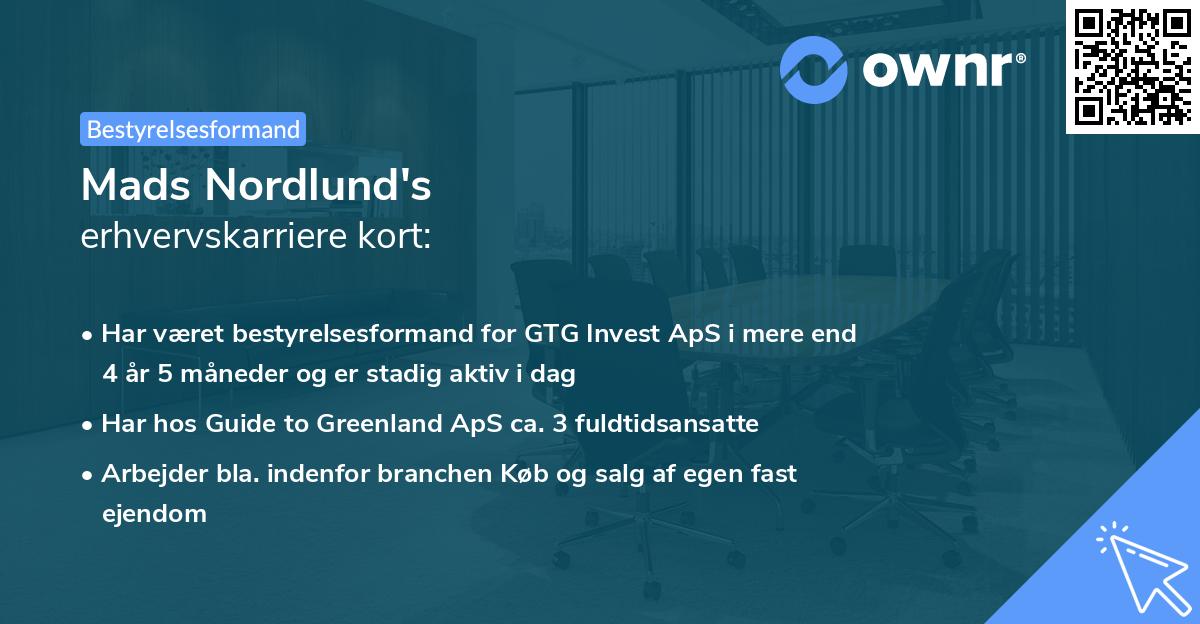 ownr®

Bestyrelsesformand

Mads Nordlund's
erhvervskarriere kort:

• Har været bestyrelsesformand for GTG Invest ApS i mere end 4 år 5 måneder og er stadig aktiv i dag

• Har hos Guide to Greenland ApS ca. 3 fuldtidsansatte

• Arbejder bla. indenfor branchen Køb og salg af egen fast ejendom